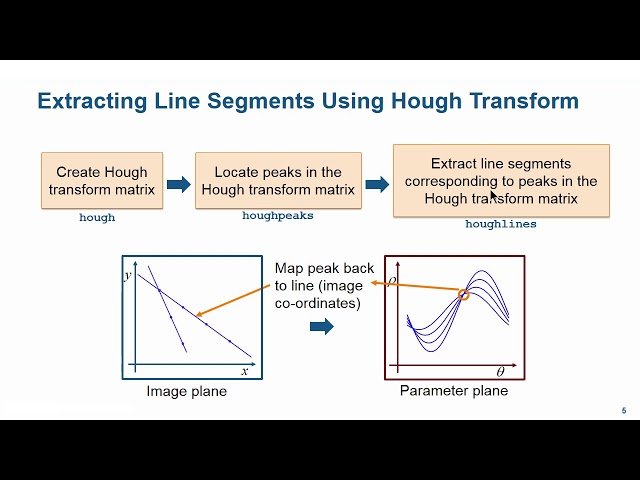 Extracting Line Segments Using Hough Transform

Create Hough transform matrix

hough

Locate peaks in the Hough transform matrix

houghpeaks

Extract line segments corresponding to peaks in the Hough transform matrix

houghlines

$y$

$x$

Image plane

Map peak back to line (image co-ordinates)

$\rho$

$\theta$

Parameter plane

5